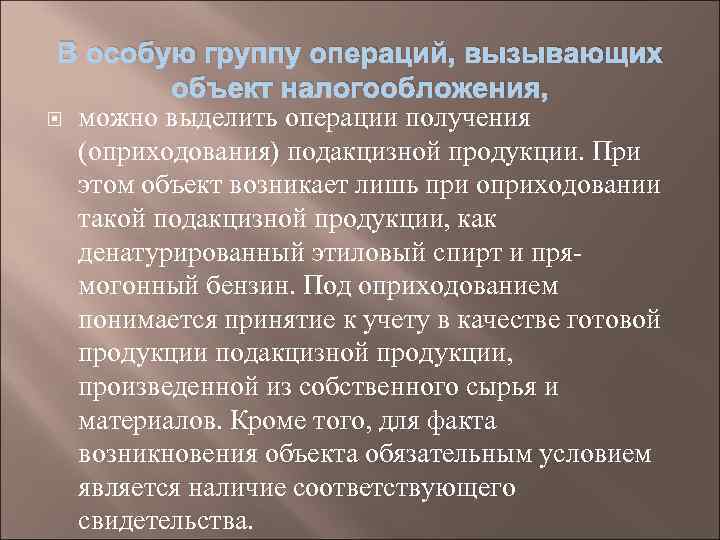 В особую группу операций, вызывающих объект налогообложения,

можно выделить операции получения (оприходования) подакцизной продукции. При этом объект возникает лишь при оприходовании такой подакцизной продукции, как денатурированный этиловый спирт и прямогонный бензин. Под оприходованием понимается принятие к учету в качестве готовой продукции подакцизной продукции, произведенной из собственного сырья и материалов. Кроме того, для факта возникновения объекта обязательным условием является наличие соответствующего свидетельства.